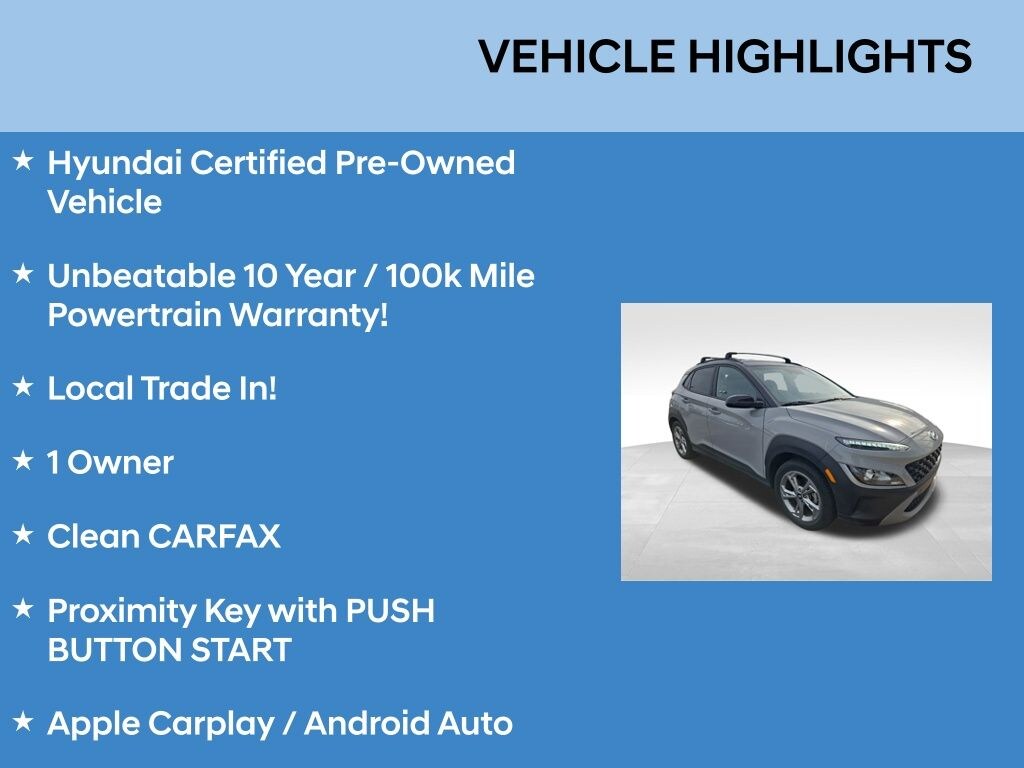 VEHICLE HIGHLIGHTS

★ Hyundai Certified Pre-Owned Vehicle

★ Unbeatable 10 Year / 100k Mile Powertrain Warranty!

★ Local Trade In!

★ 1 Owner

★ Clean CARFAX

★ Proximity Key with PUSH BUTTON START

★ Apple Carplay / Android Auto